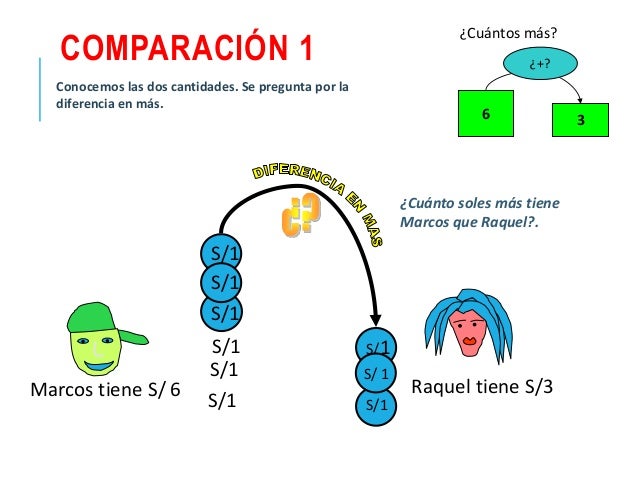 COMPARACIÓN 1

Conocemos las dos cantidades. Se pregunta por la diferencia en más.

¿Cuántos más?

¿+?

6

3

DIFERENCIA EN MAS

¿?

¿Cuánto soles más tiene Marcos que Raquel?.

S/1
S/1
S/1
S/1
S/1
S/1

S/1
S/ 1
S/1

Marcos tiene S/ 6

Raquel tiene S/3